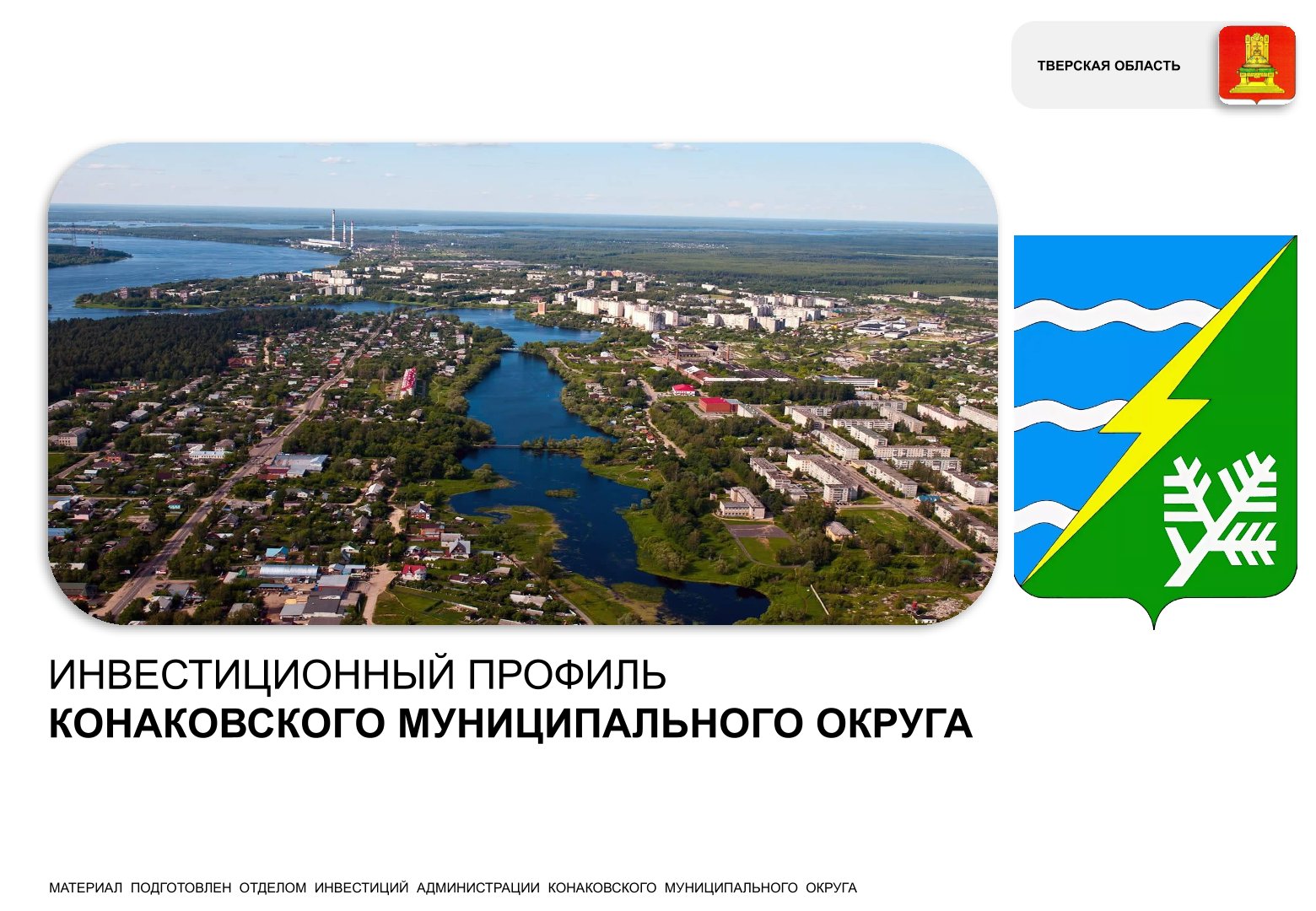 ТВЕРСКАЯ ОБЛАСТЬ

ИНВЕСТИЦИОННЫЙ ПРОФИЛЬ
КОНАКОВСКОГО МУНИЦИПАЛЬНОГО ОКРУГА

МАТЕРИАЛ ПОДГОТОВЛЕН ОТДЕЛОМ ИНВЕСТИЦИЙ АДМИНИСТРАЦИИ КОНАКОВСКОГО МУНИЦИПАЛЬНОГО ОКРУГА